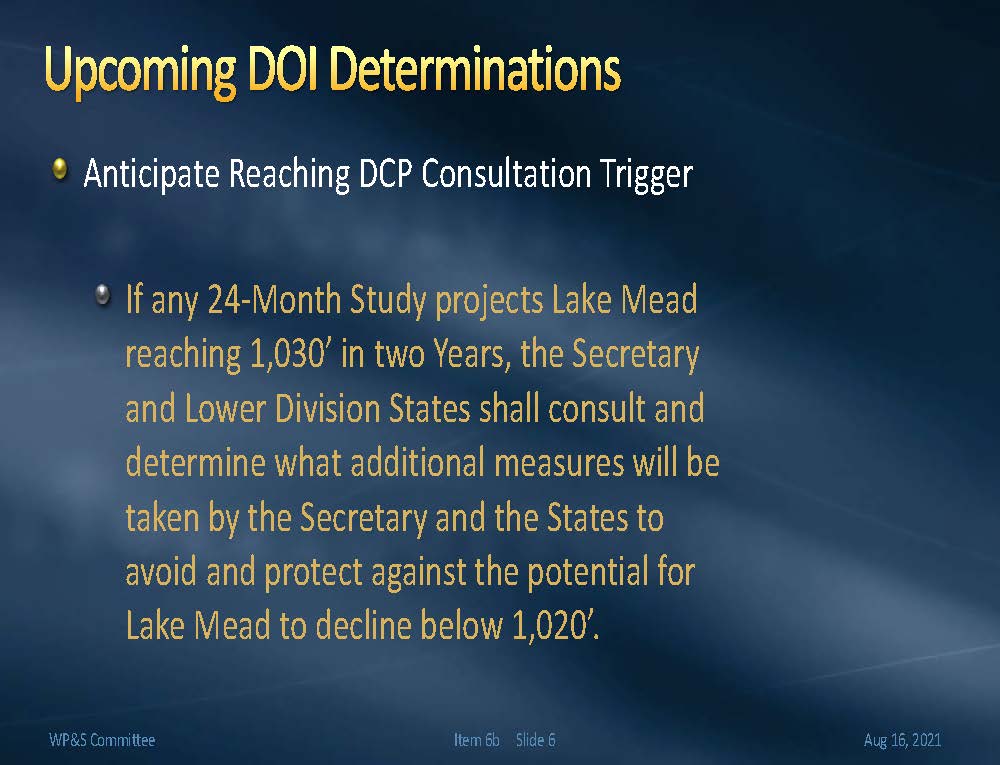 Upcoming DOI Determinations

Anticipate Reaching DCP Consultation Trigger

If any 24-Month Study projects Lake Mead reaching 1,030’ in two Years, the Secretary and Lower Division States shall consult and determine what additional measures will be taken by the Secretary and the States to avoid and protect against the potential for Lake Mead to decline below 1,020’.

WP&S Committee

Item 6b Slide 6

Aug 16, 2021